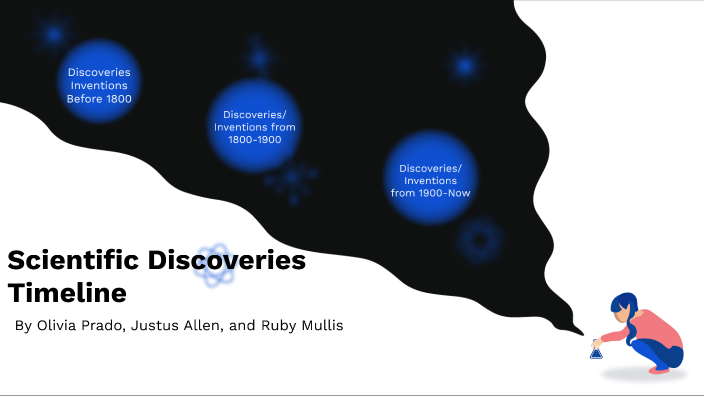 Discoveries Inventions Before 1800

Discoveries/ Inventions from 1800-1900

Discoveries/ Inventions from 1900-Now

Scientific Discoveries Timeline

By Olivia Prado, Justus Allen, and Ruby Mullis